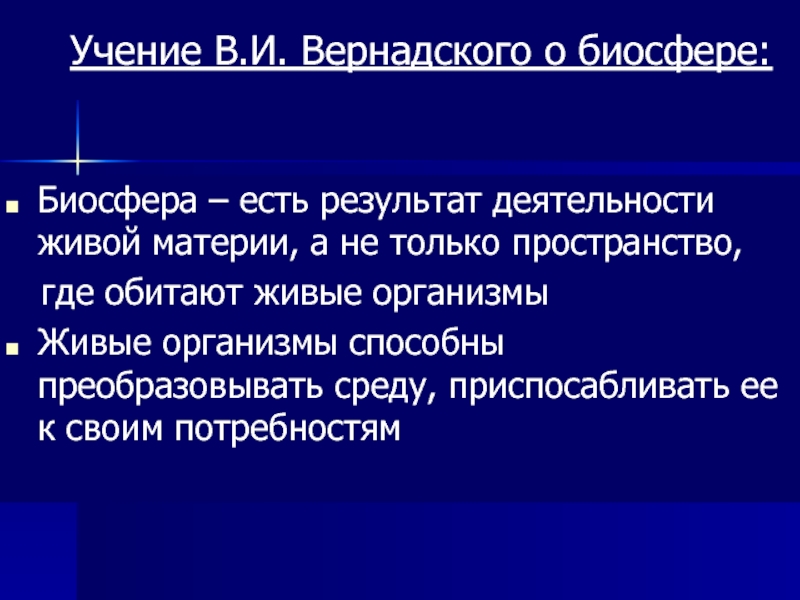 Учение В.И. Вернадского о биосфере:

Биосфера – есть результат деятельности живой материи, а не только пространство, где обитают живые организмы

Живые организмы способны преобразовывать среду, приспосабливать ее к своим потребностям